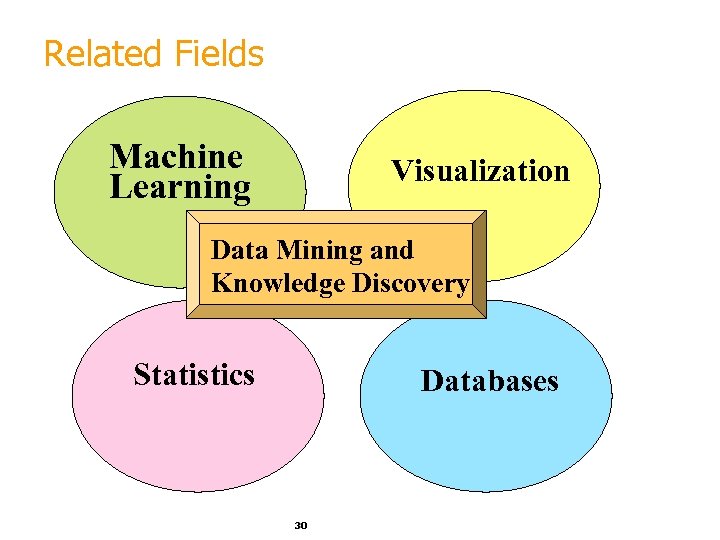 Related Fields

Machine Learning

Visualization

Data Mining and Knowledge Discovery

Statistics

Databases

30